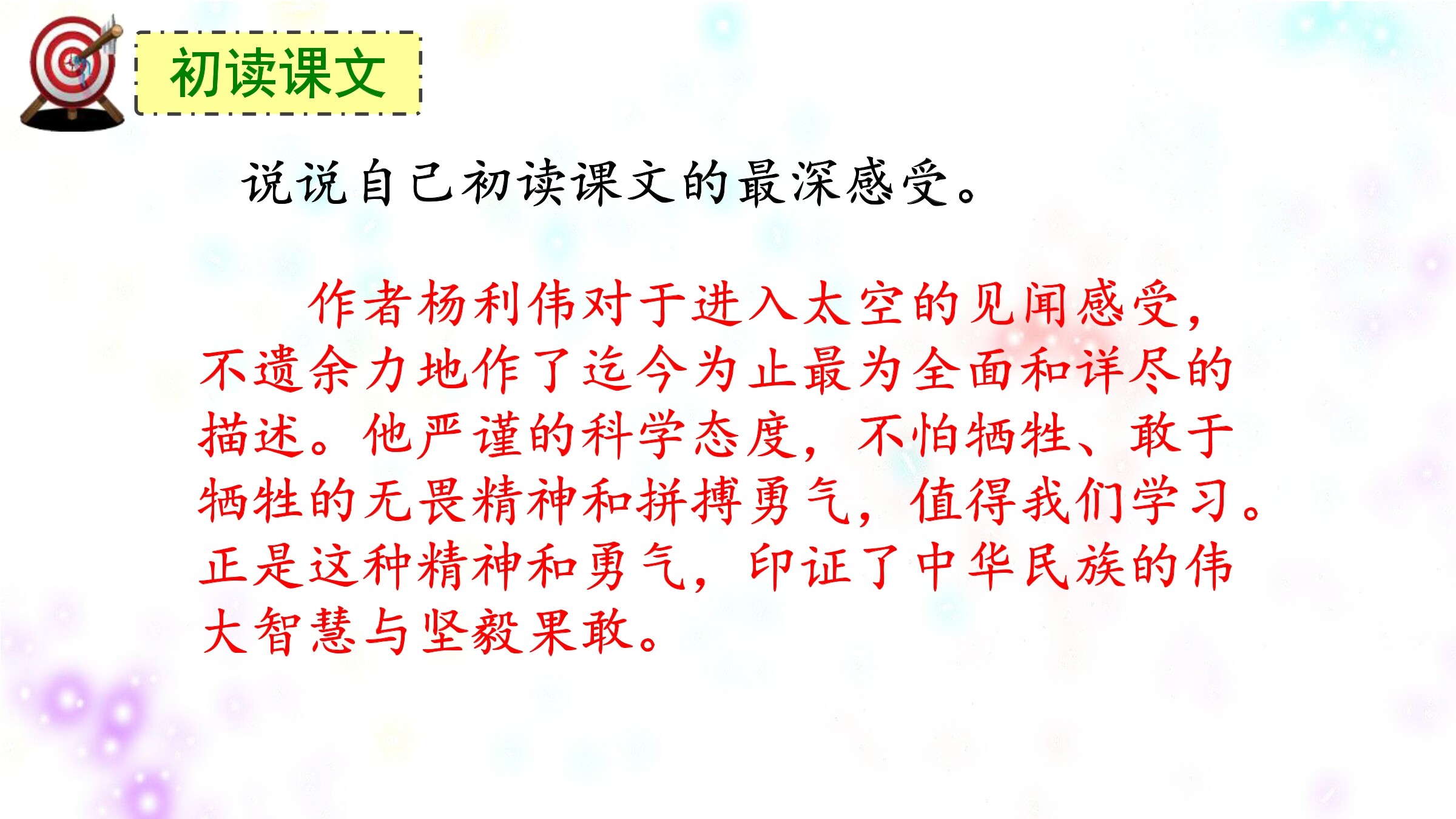 初读课文

说说自己初读课文的最深感受。

作者杨利伟对于进入太空的见闻感受，不遗余力地作了迄今为止最为全面和详尽的描述。他严谨的科学态度，不怕牺牲、敢于牺牲的无畏精神和拼搏勇气，值得我们学习。正是这种精神和勇气，印证了中华民族的伟大智慧与坚毅果敢。